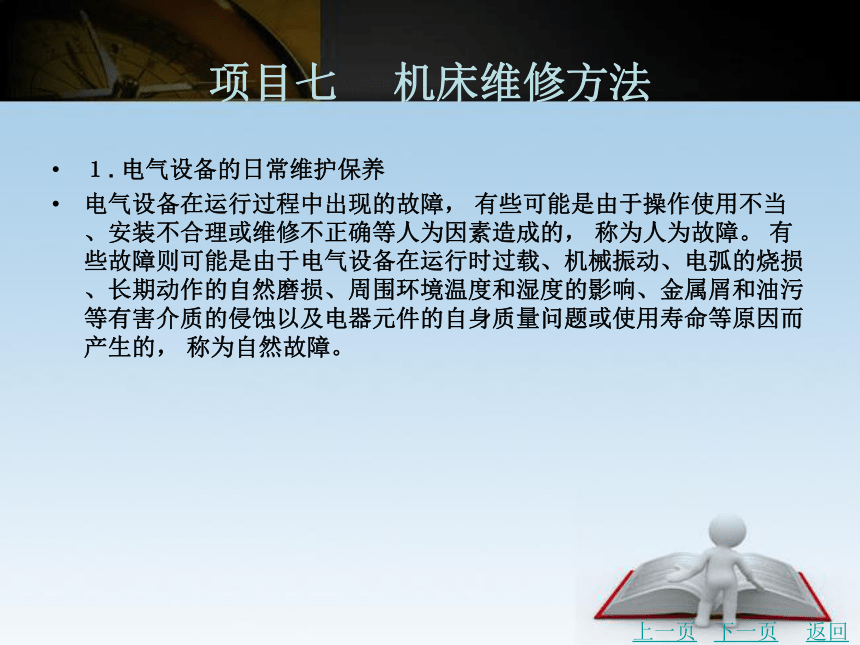 项目七　机床维修方法

• １. 电气设备的日常维护保养

• 电气设备在运行过程中出现的故障， 有些可能是由于操作使用不当、安装不合理或维修不正确等人为因素造成的， 称为人为故障。 有些故障则可能是由于电气设备在运行时过载、机械振动、电弧的烧损、长期动作的自然磨损、周围环境温度和湿度的影响、金属屑和油污等有害介质的侵蚀以及电器元件的自身质量问题或使用寿命等原因而产生的， 称为自然故障。

上一页　下一页　返回